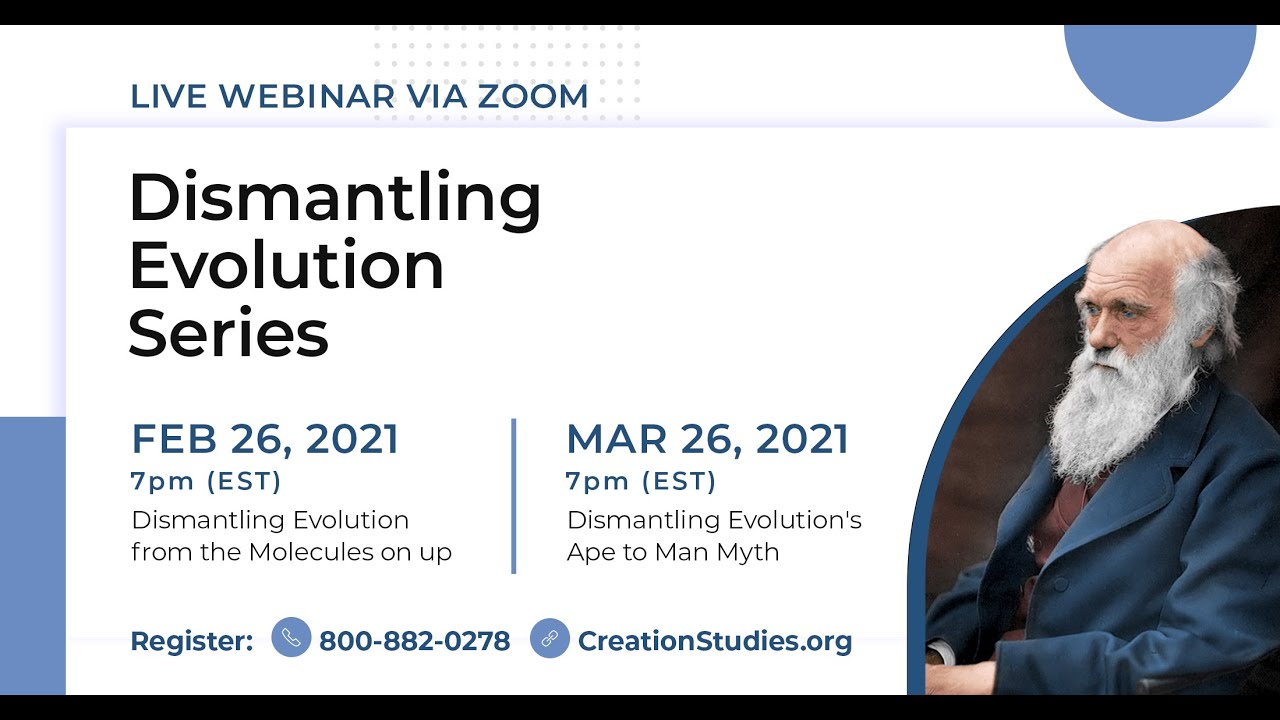 LIVE WEBINAR VIA ZOOM

Dismantling Evolution Series

FEB 26, 2021
7pm (EST)
Dismantling Evolution from the Molecules on up

MAR 26, 2021
7pm (EST)
Dismantling Evolution's Ape to Man Myth

Register: 800-882-0278 CreationStudies.org